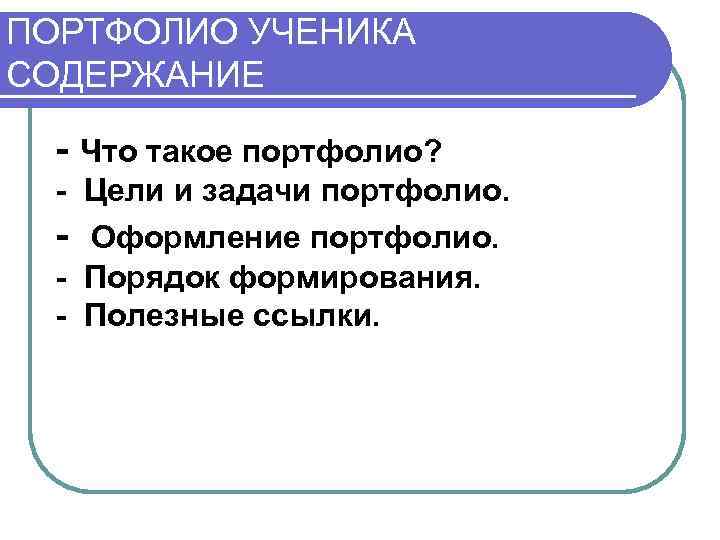 ПОРТФОЛИО УЧЕНИКА
СОДЕРЖАНИЕ

- Что такое портфолио?
- Цели и задачи портфолио.
- Оформление портфолио.
- Порядок формирования.
- Полезные ссылки.